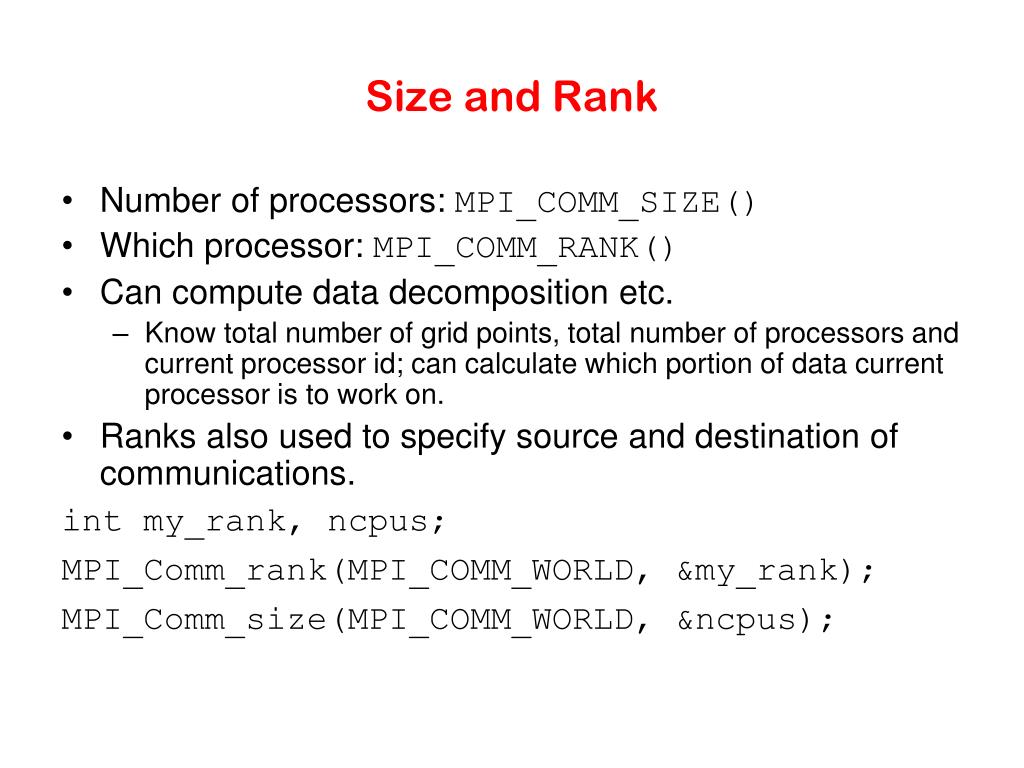 Size and Rank

• Number of processors: MPI_COMM_SIZE()
• Which processor: MPI_COMM_RANK()
• Can compute data decomposition etc.
– Know total number of grid points, total number of processors and current processor id; can calculate which portion of data current processor is to work on.
• Ranks also used to specify source and destination of communications.

int my_rank, ncpus;
MPI_Comm_rank(MPI_COMM_WORLD, &my_rank);
MPI_Comm_size(MPI_COMM_WORLD, &ncpus);